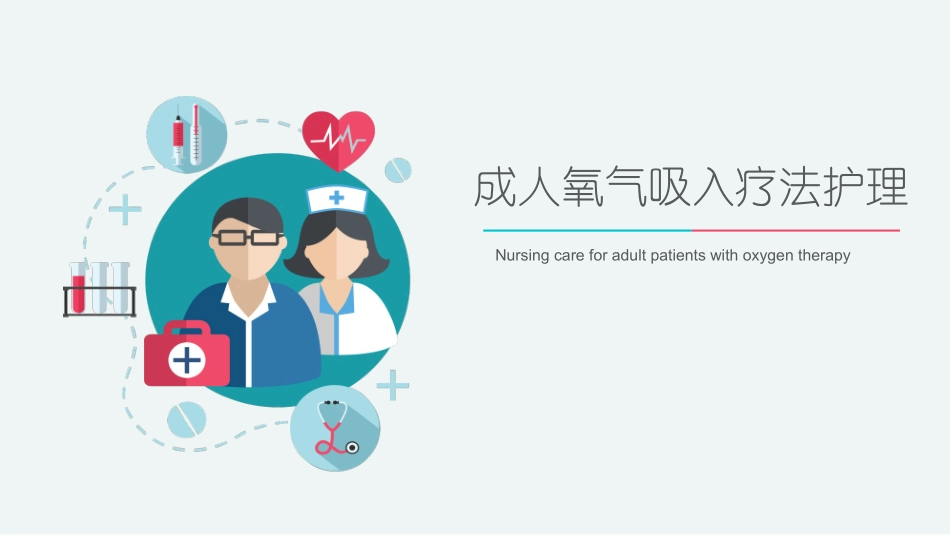 成人氧气吸入疗法护理

Nursing care for adult patients with oxygen therapy